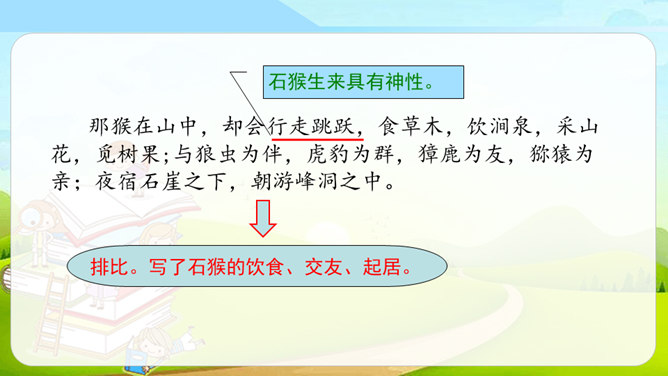 石猴生来具有神性。

那猴在山中，却会行走跳跃，食草木，饮涧泉，采山花，觅树果;与狼虫为伴，虎豹为群，獐鹿为友，猕猿为亲；夜宿石崖之下，朝游峰洞之中。

排比。写了石猴的饮食、交友、起居。